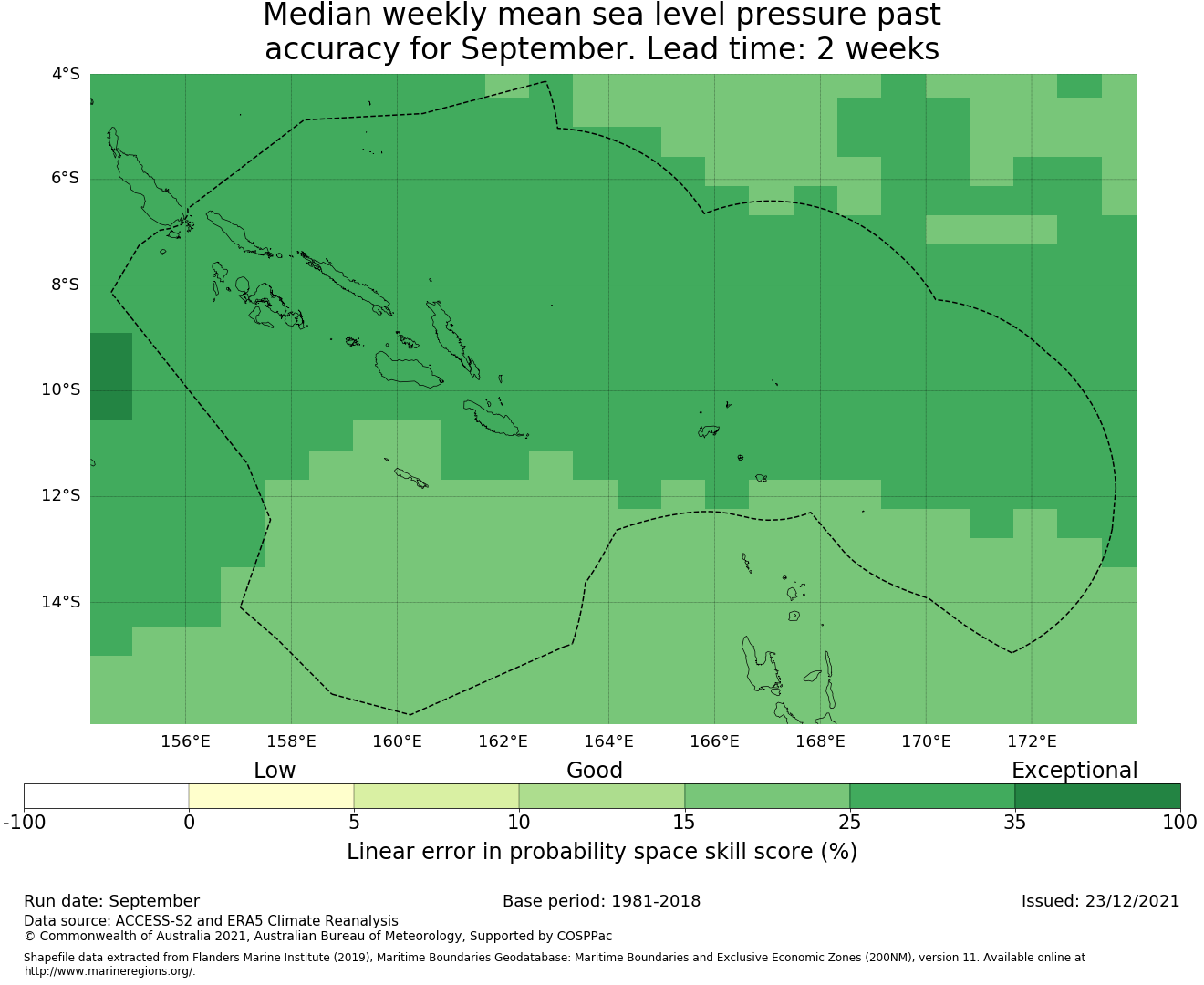 Median weekly mean sea level pressure past accuracy for September. Lead time: 2 weeks

4°S
6°S
8°S
10°S
12°S
14°S

156°E 158°E 160°E 162°E 164°E 166°E 168°E 170°E 172°E

Low
Good
Exceptional

-100 0 5 10 15 25 35 100

Linear error in probability space skill score (%)

Run date: September
Base period: 1981-2018
Issued: 23/12/2021

Data source: ACCESS-S2 and ERA5 Climate Reanalysis
© Commonwealth of Australia 2021, Australian Bureau of Meteorology, Supported by COSPPac

Shapefile data extracted from Flanders Marine Institute (2019), Maritime Boundaries Geodatabase: Maritime Boundaries and Exclusive Economic Zones (200NM), version 11. Available online at http://www.marineregions.org/.